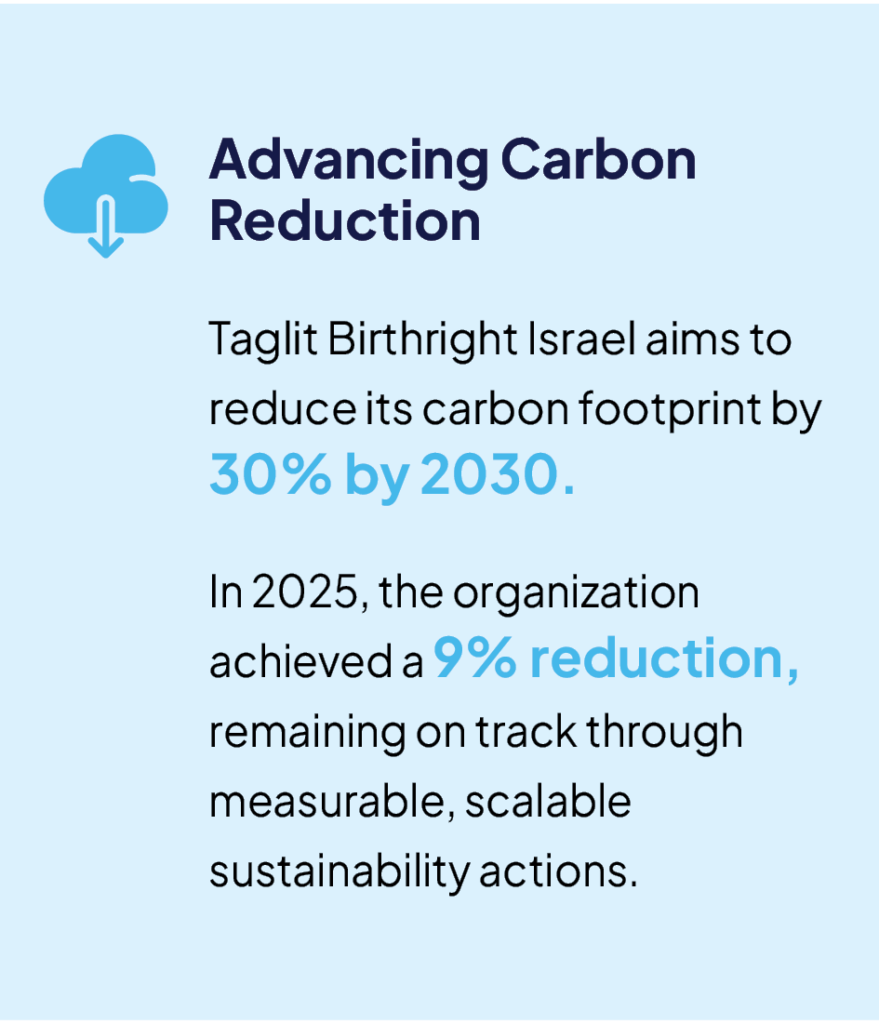 Advancing Carbon Reduction

Taglit Birthright Israel aims to reduce its carbon footprint by 30% by 2030.

In 2025, the organization achieved a 9% reduction, remaining on track through measurable, scalable sustainability actions.